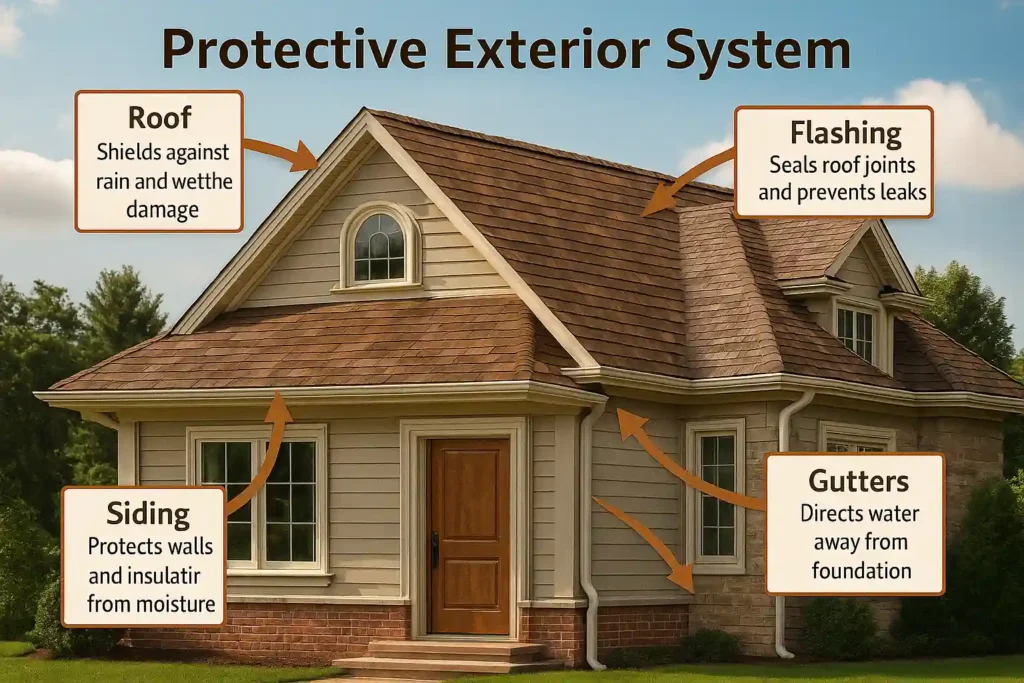 Protective Exterior System

Roof
Shields against rain and wetthe damage

Flashing
Seals roof joints and prevents leaks

Siding
Protects walls and insulatir from moisture

Gutters
Directs water away from foundation